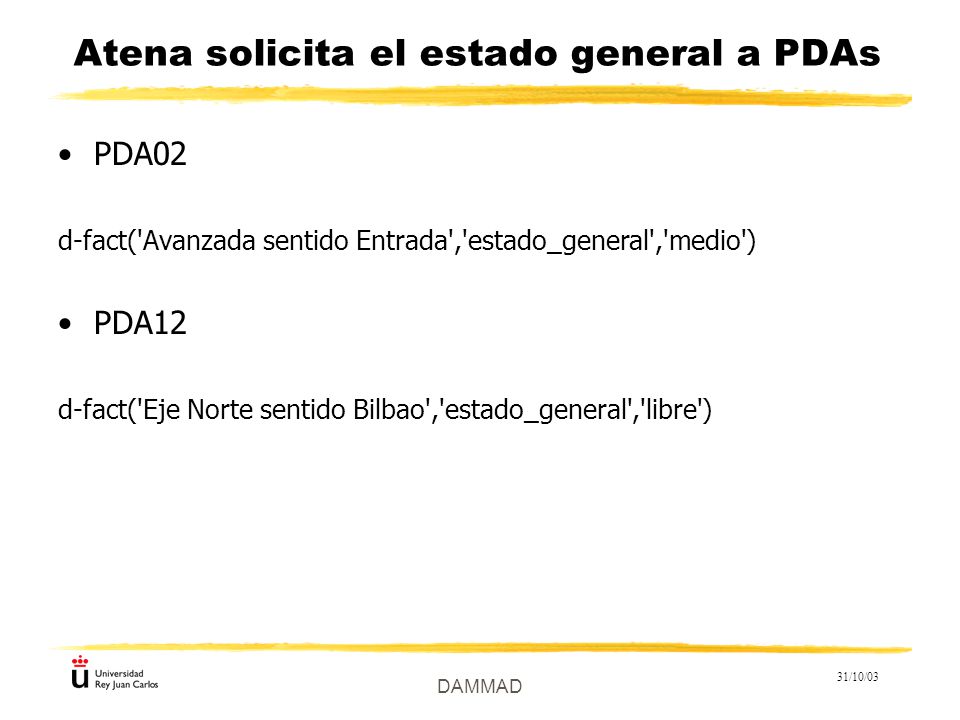 Atena solicita el estado general a PDAs

• PDA02

d-fact('Avanzada sentido Entrada','estado_general','medio')

• PDA12

d-fact('Eje Norte sentido Bilbao','estado_general','libre')

Universidad Rey Juan Carlos

DAMMAD

31/10/03